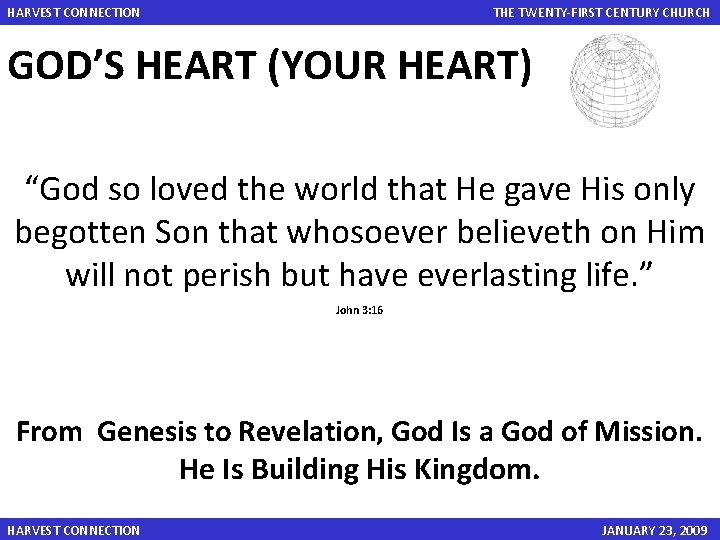 HARVEST CONNECTION THE TWENTY-FIRST CENTURY CHURCH

GOD'S HEART (YOUR HEART)

"God so loved the world that He gave His only begotten Son that whosoever believeth on Him will not perish but have everlasting life."

John 3:16

From Genesis to Revelation, God Is a God of Mission. He Is Building His Kingdom.

HARVEST CONNECTION JANUARY 23, 2009